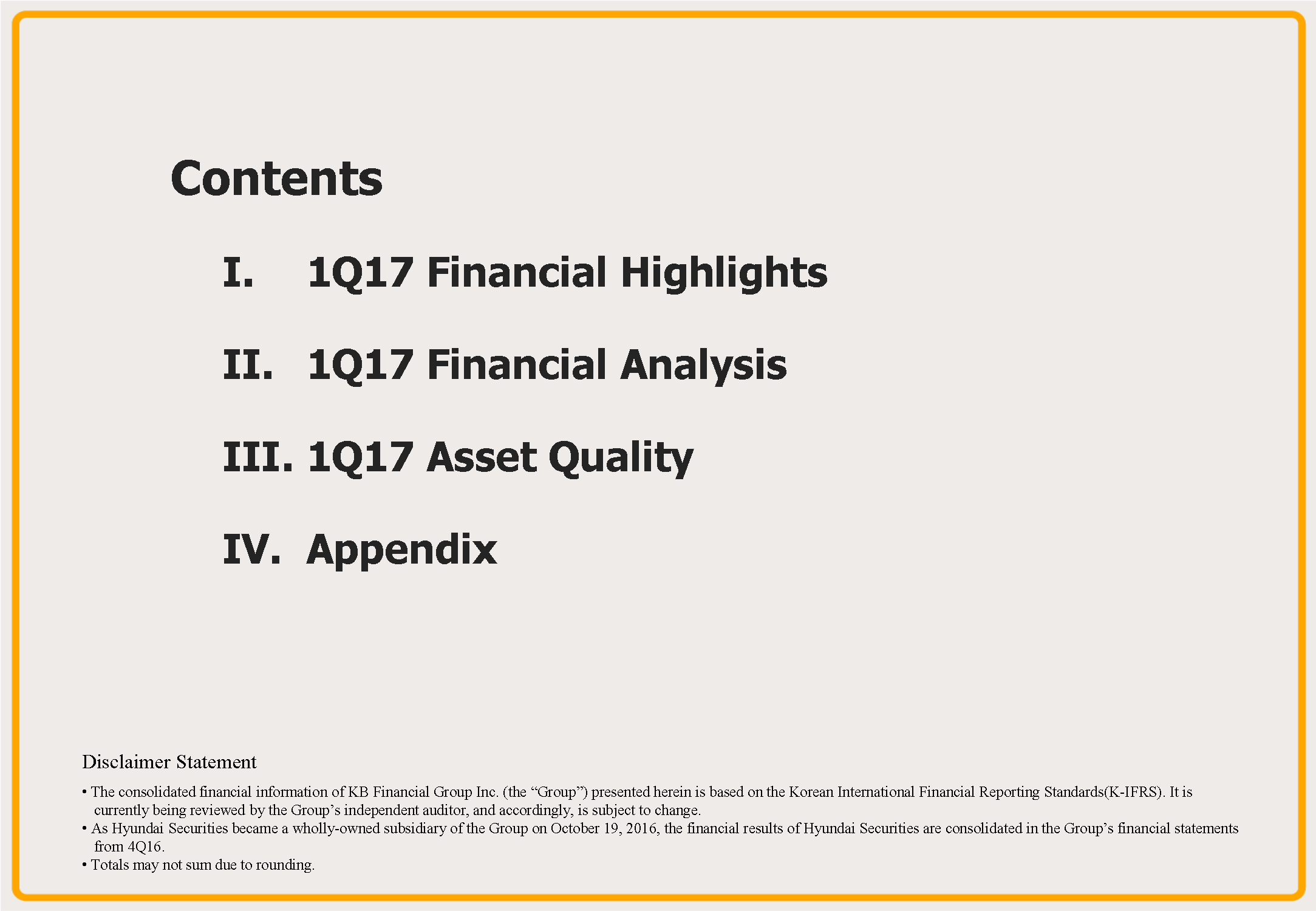 Contents

I. 1Q17 Financial Highlights

II. 1Q17 Financial Analysis

III. 1Q17 Asset Quality

IV. Appendix

Disclaimer Statement

• The consolidated financial information of KB Financial Group Inc. (the “Group”) presented herein is based on the Korean International Financial Reporting Standards(K-IFRS). It is currently being reviewed by the Group’s independent auditor, and accordingly, is subject to change.
• As Hyundai Securities became a wholly-owned subsidiary of the Group on October 19, 2016, the financial results of Hyundai Securities are consolidated in the Group’s financial statements from 4Q16.
• Totals may not sum due to rounding.